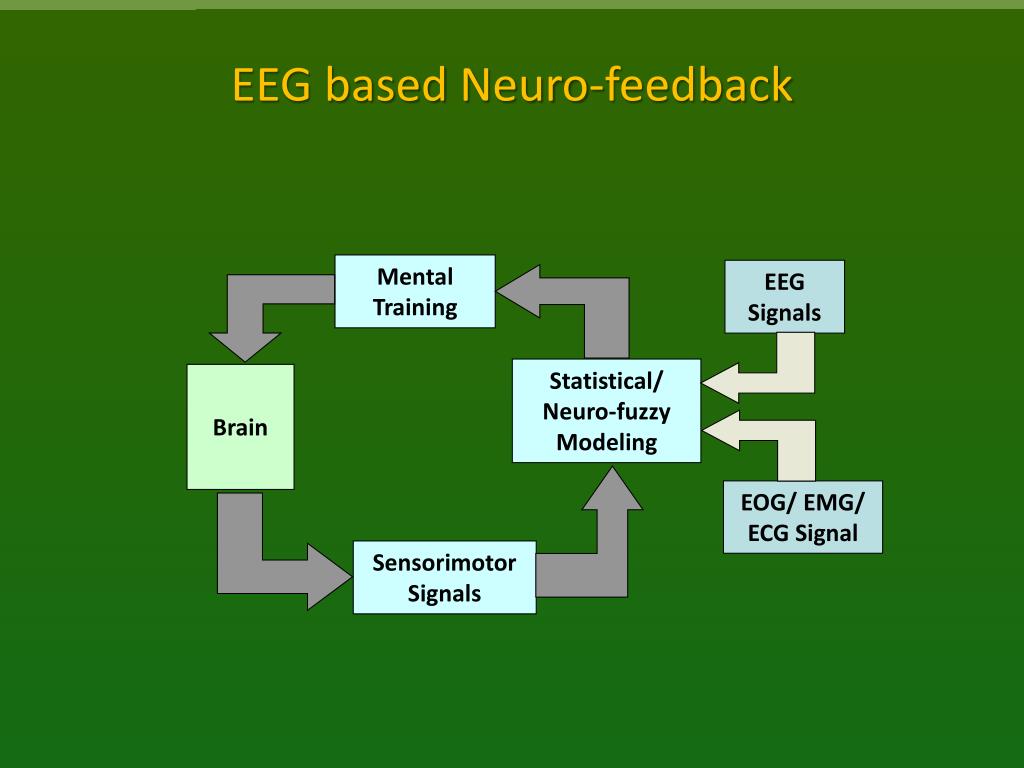 EEG based Neuro-feedback

Mental Training

EEG Signals

Brain

Statistical/ Neuro-fuzzy Modeling

EOG/ EMG/ ECG Signal

Sensorimotor Signals